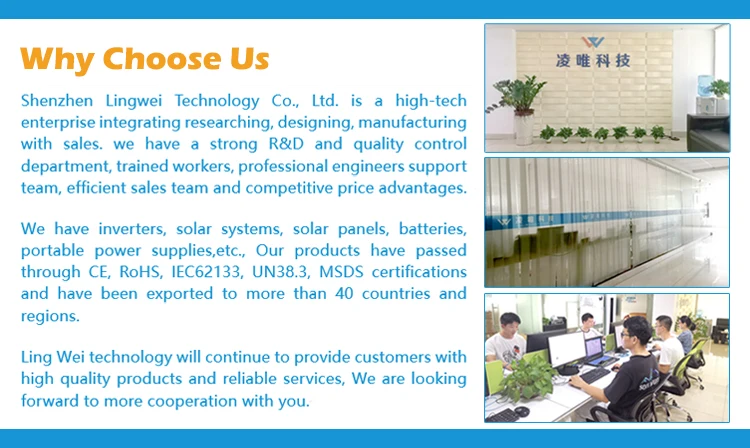 Why Choose Us

Shenzhen Lingwei Technology Co., Ltd. is a high-tech enterprise integrating researching, designing, manufacturing with sales. we have a strong R&D and quality control department, trained workers, professional engineers support team, efficient sales team and competitive price advantages.

We have inverters, solar systems, solar panels, batteries, portable power supplies,etc., Our products have passed through CE, RoHS, IEC62133, UN38.3, MSDS certifications and have been exported to more than 40 countries and regions.

Ling Wei technology will continue to provide customers with high quality products and reliable services, We are looking forward to more cooperation with you.

凌唯科技

凌唯科技